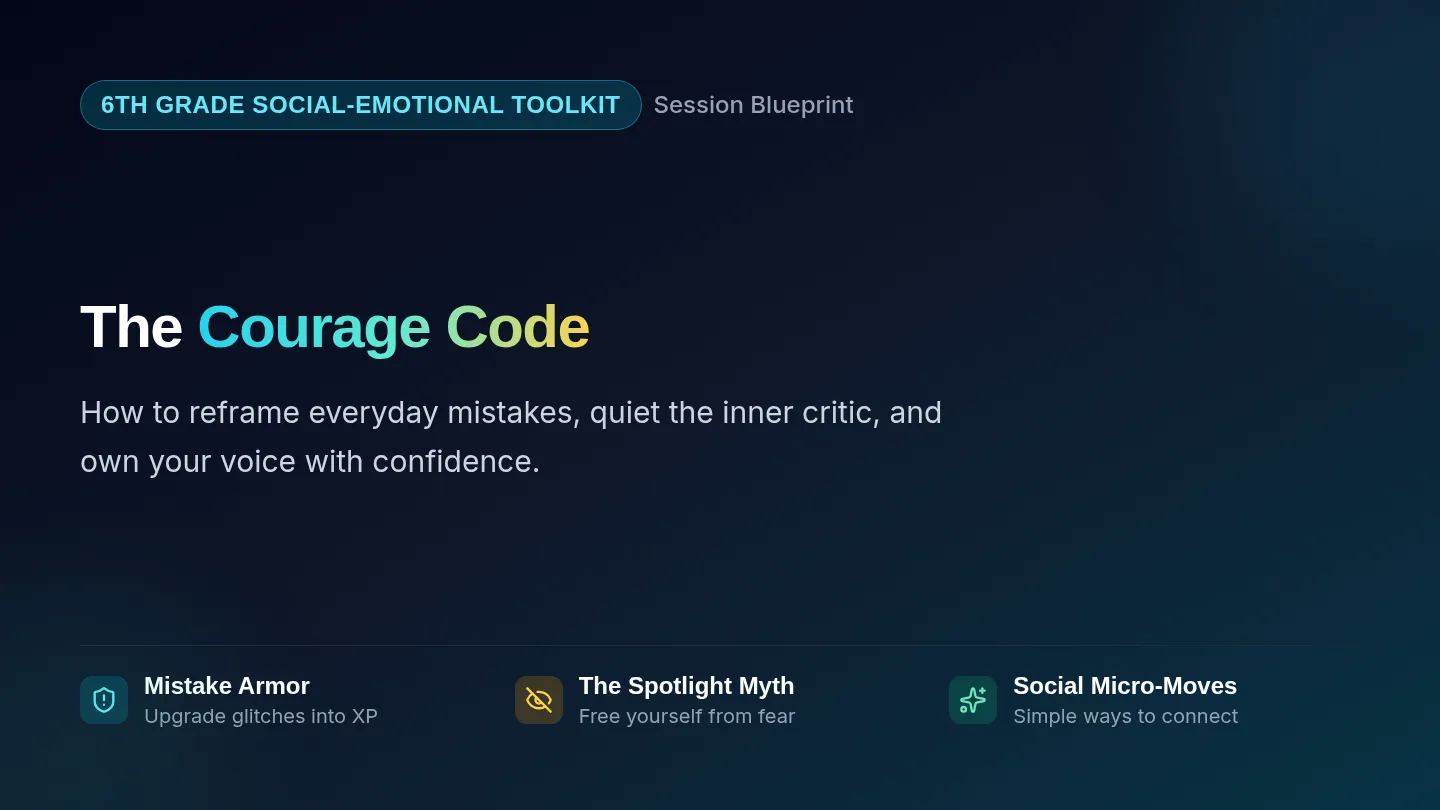 6TH GRADE SOCIAL-EMOTIONAL TOOLKIT Session Blueprint

The Courage Code

How to reframe everyday mistakes, quiet the inner critic, and own your voice with confidence.

Mistake Armor
Upgrade glitches into XP

The Spotlight Myth
Free yourself from fear

Social Micro-Moves
Simple ways to connect